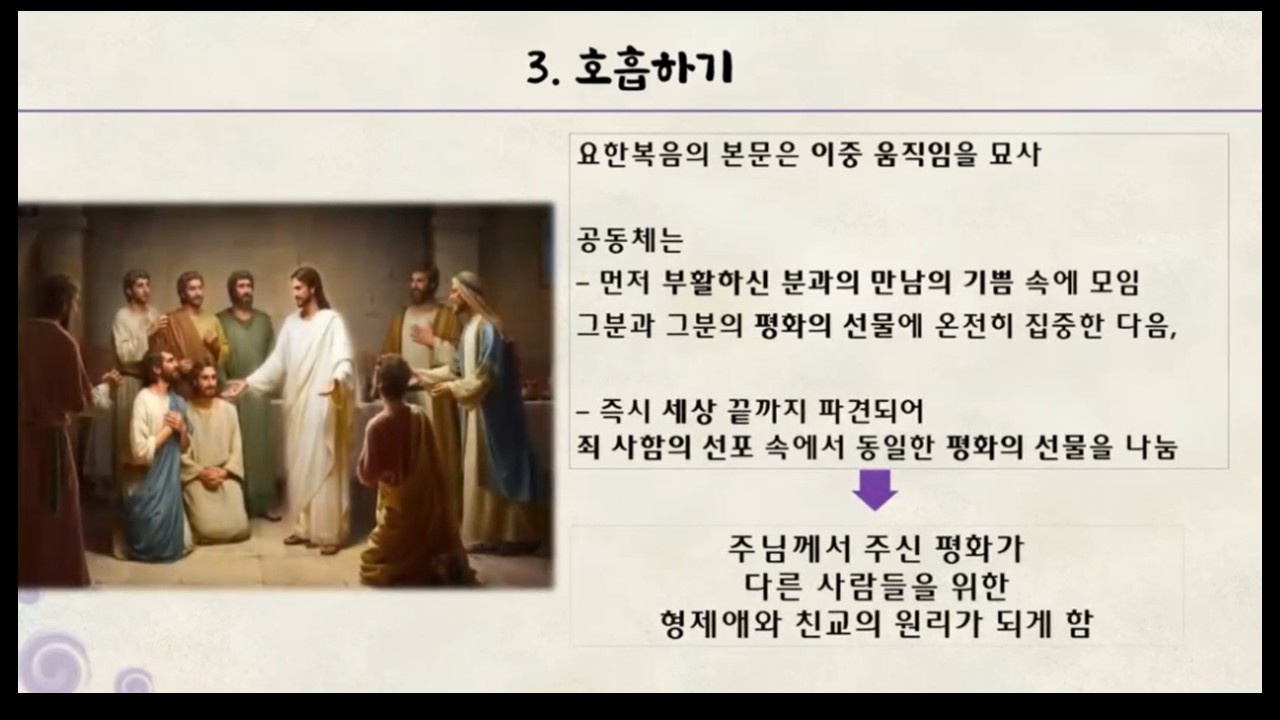 3. 호흡하기

요한복음의 본문은 이중 움직임을 묘사

공동체는
– 먼저 부활하신 분과의 만남의 기쁨 속에 모임
그분과 그분의 평화의 선물에 온전히 집중한 다음,

– 즉시 세상 끝까지 파견되어
죄 사함의 선포 속에서 동일한 평화의 선물을 나눔

주님께서 주신 평화가
다른 사람들을 위한
형제애와 친교의 원리가 되게 함